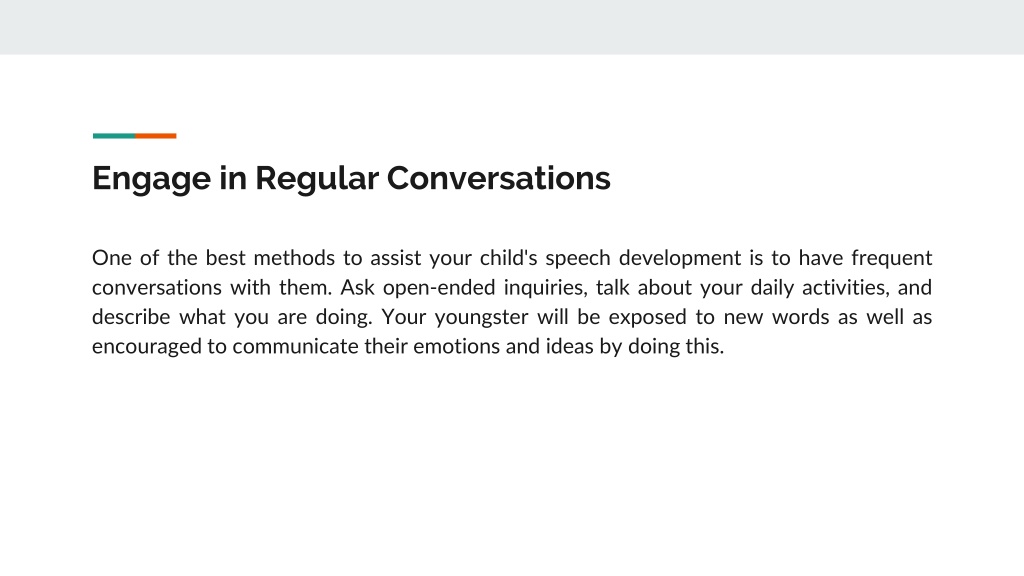 Engage in Regular Conversations

One of the best methods to assist your child's speech development is to have frequent conversations with them. Ask open-ended inquiries, talk about your daily activities, and describe what you are doing. Your youngster will be exposed to new words as well as encouraged to communicate their emotions and ideas by doing this.